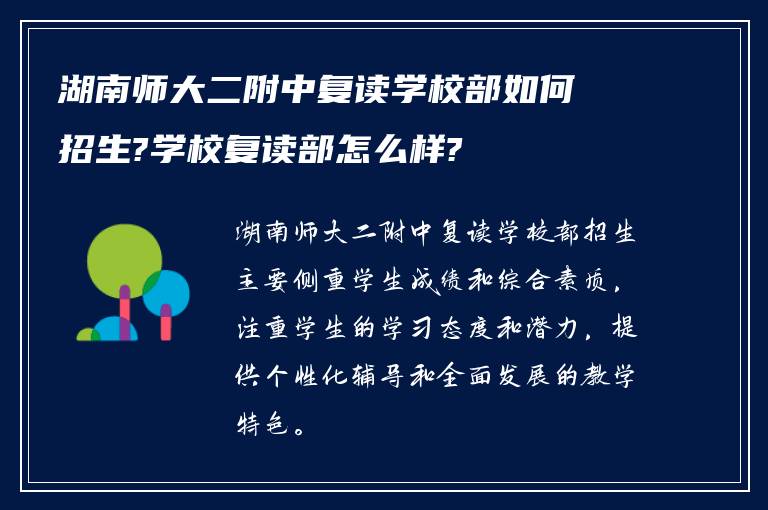 湖南师大二附中复读学校部如何招生?学校复读部怎么样?

湖南师大二附中复读学校部招生主要侧重学生成绩和综合素质，注重学生的学习态度和潜力，提供个性化辅导和全面发展的教学特色。